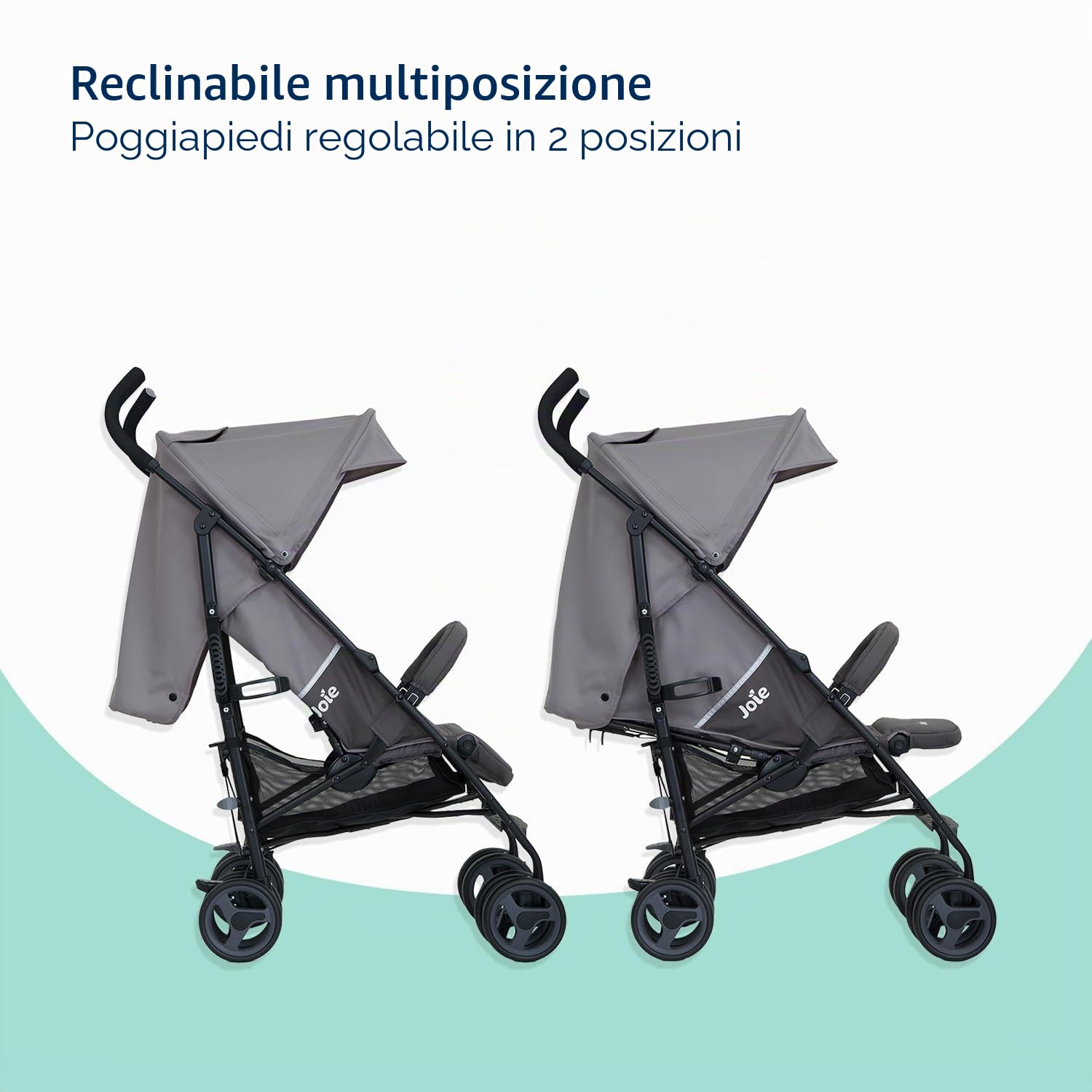 Reclinabile multiposizione
Poggiapiedi regolabile in 2 posizioni

Joie

Joie